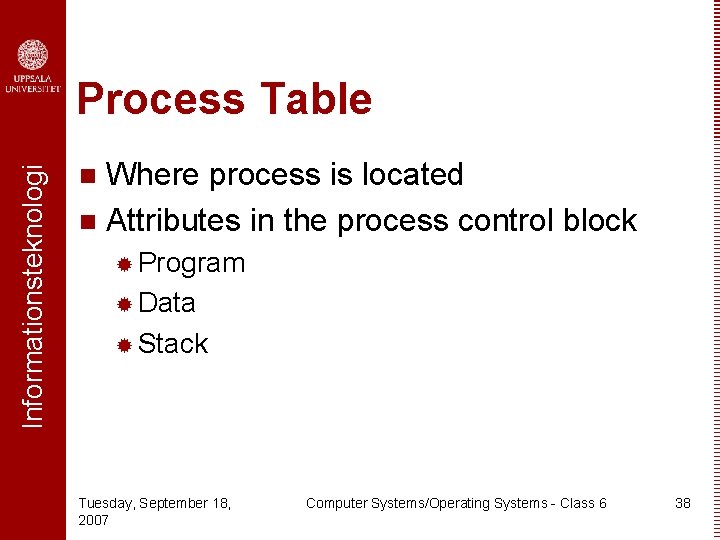 UPPSALA UNIVERSITET

Informationsteknologi

Process Table

Where process is located

Attributes in the process control block

Program

Data

Stack

Tuesday, September 18, 2007

Computer Systems/Operating Systems - Class 6

38